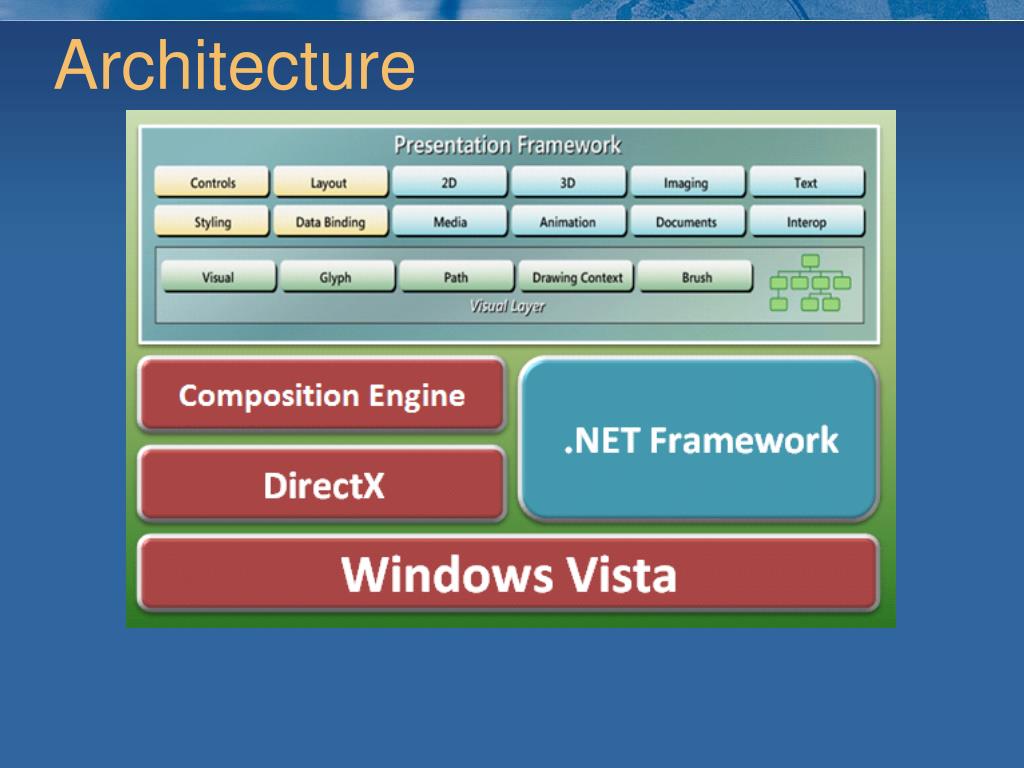 Architecture

Presentation Framework

Controls
Layout
2D
3D
Imaging
Text

Styling
Data Binding
Media
Animation
Documents
Interop

Visual
Glyph
Path
Drawing Context
Brush

Visual Layer

Composition Engine

DirectX

.NET Framework

Windows Vista